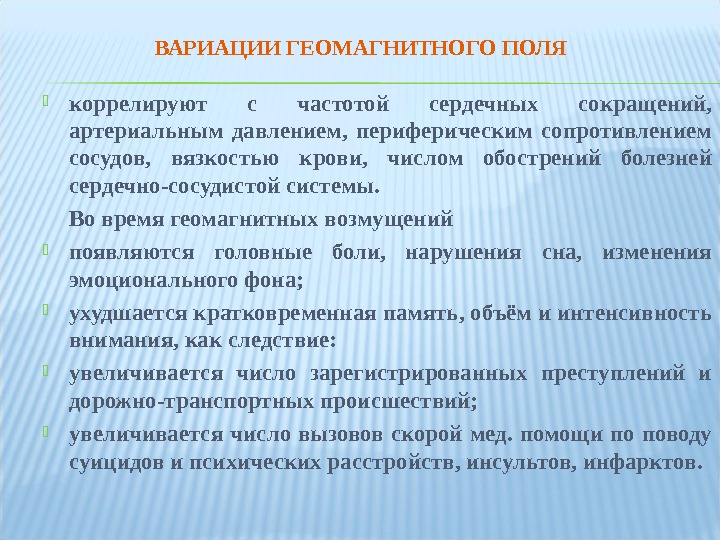 ВАРИАЦИИ ГЕОМАГНИТНОГО ПОЛЯ

коррелируют с частотой сердечных сокращений, артериальным давлением, периферическим сопротивлением сосудов, вязкостью крови, числом обострений болезней сердечно-сосудистой системы.

Во время геомагнитных возмущений

появляются головные боли, нарушения сна, изменения эмоционального фона;

ухудшается кратковременная память, объём и интенсивность внимания, как следствие:

увеличивается число зарегистрированных преступлений и дорожно-транспортных происшествий;

увеличивается число вызовов скорой мед. помощи по поводу суицидов и психических расстройств, инсультов, инфарктов.